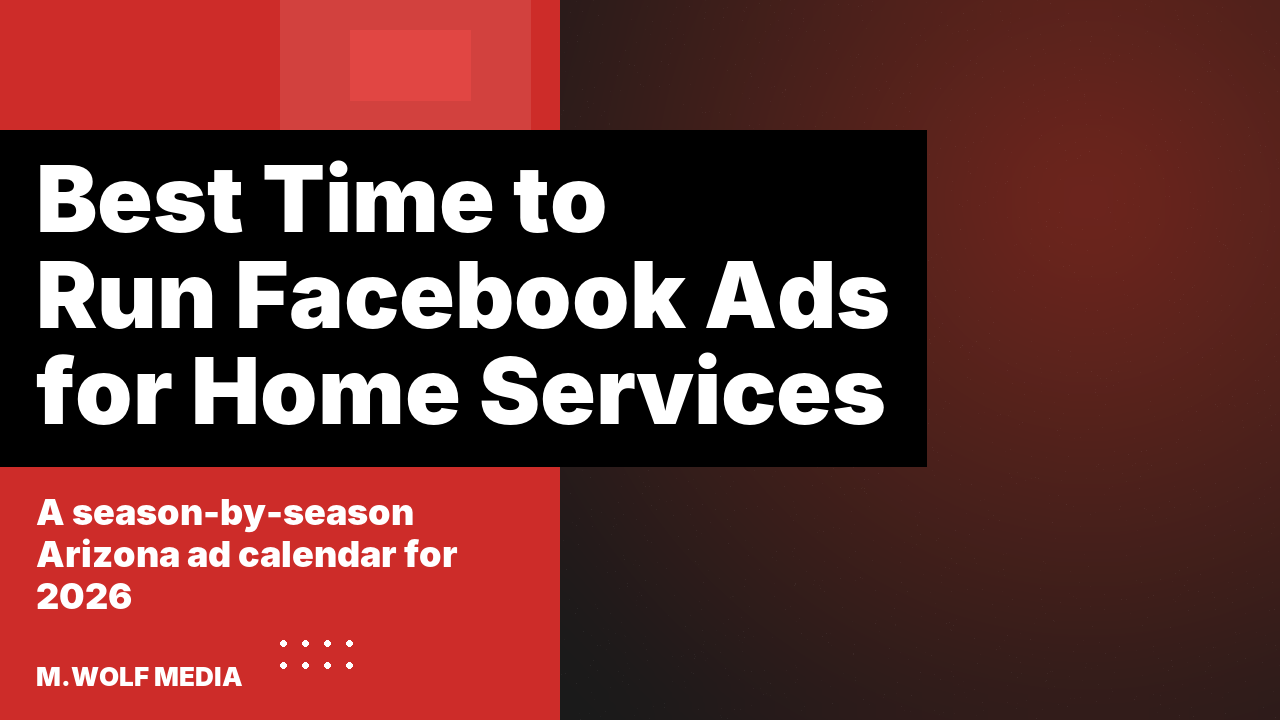 Best Time to Run Facebook Ads for Home Services

A season-by-season Arizona ad calendar for 2026

M.WOLF MEDIA